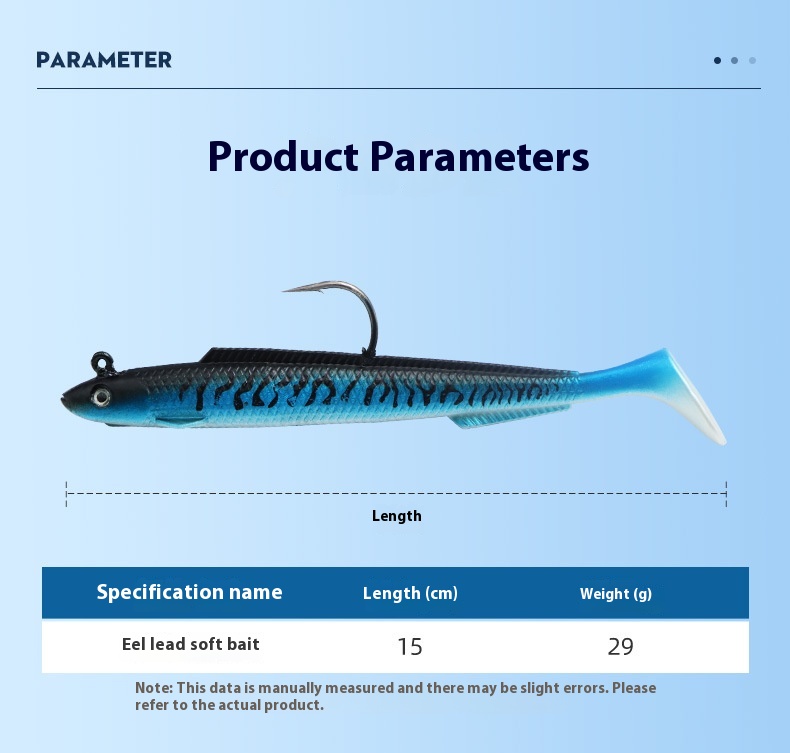 PARAMETER

Product Parameters

Length

| Specification name | Length (cm) | Weight (g) |
|---|---|---|
| Eel lead soft bait | 15 | 29 |

Note: This data is manually measured and there may be slight errors. Please refer to the actual product.